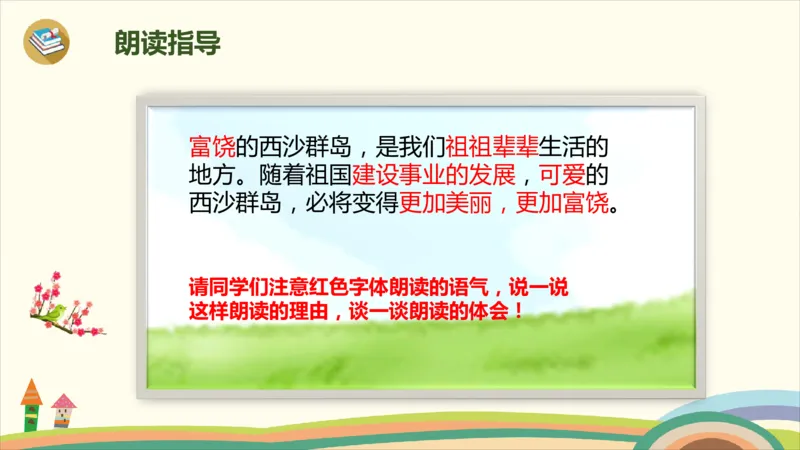 朗读指导

富饶的西沙群岛，是我们祖祖辈辈生活的地方。随着祖国建设事业的发展，可爱的西沙群岛，必将变得更加美丽，更加富饶。

请同学们注意红色字体朗读的语气，说一说这样朗读的理由，谈一谈朗读的体会！